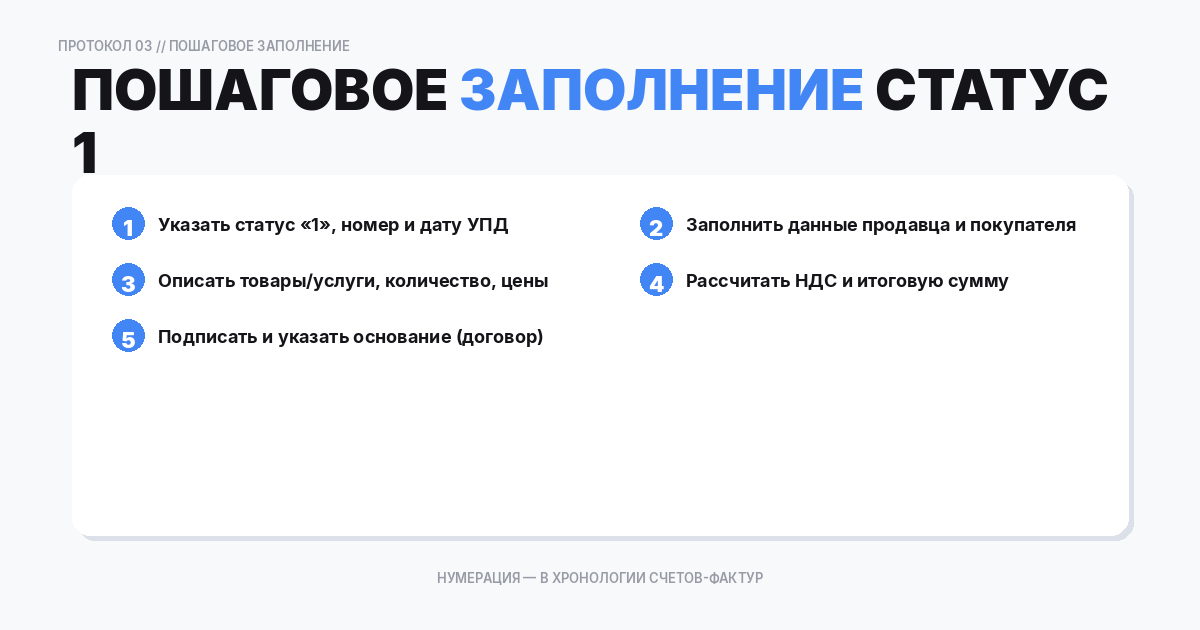 ПРОТОКОЛ 03 // ПОШАГОВОЕ ЗАПОЛНЕНИЕ

ПОШАГОВОЕ ЗАПОЛНЕНИЕ СТАТУС 1

1 Указать статус «1», номер и дату УПД

2 Заполнить данные продавца и покупателя

3 Описать товары/услуги, количество, цены

4 Рассчитать НДС и итоговую сумму

5 Подписать и указать основание (договор)

НУМЕРАЦИЯ — В ХРОНОЛОГИИ СЧЕТОВ-ФАКТУР